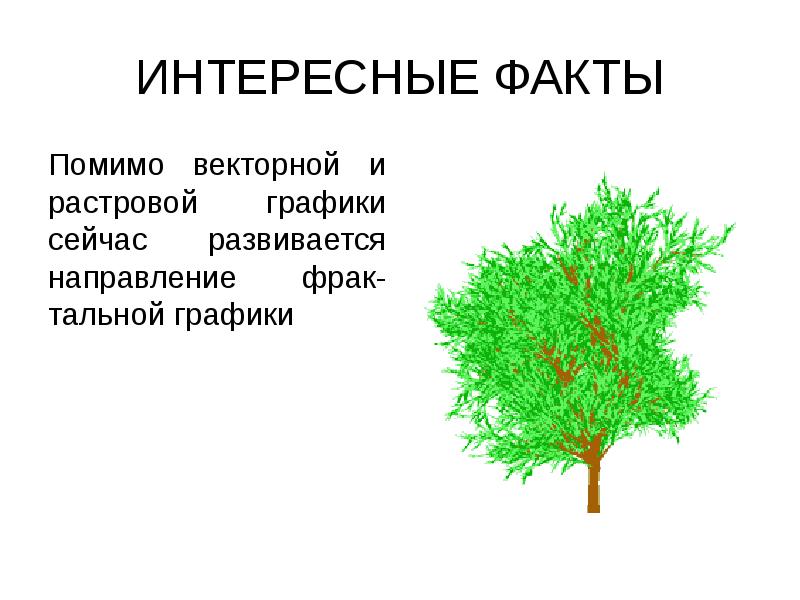 ИНТЕРЕСНЫЕ ФАКТЫ

Помимо векторной и растровой графики сейчас развивается направление фрактальной графики